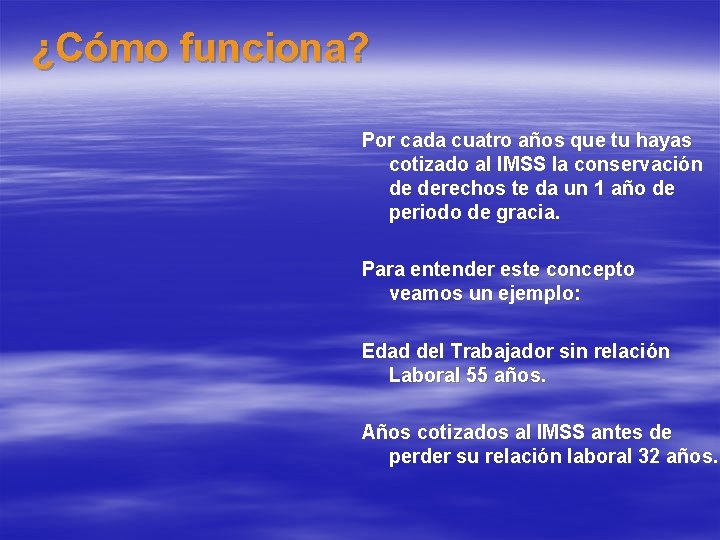 ¿Cómo funciona?

Por cada cuatro años que tu hayas cotizado al IMSS la conservación de derechos te da un 1 año de periodo de gracia.

Para entender este concepto veamos un ejemplo:

Edad del Trabajador sin relación Laboral 55 años.

Años cotizados al IMSS antes de perder su relación laboral 32 años.